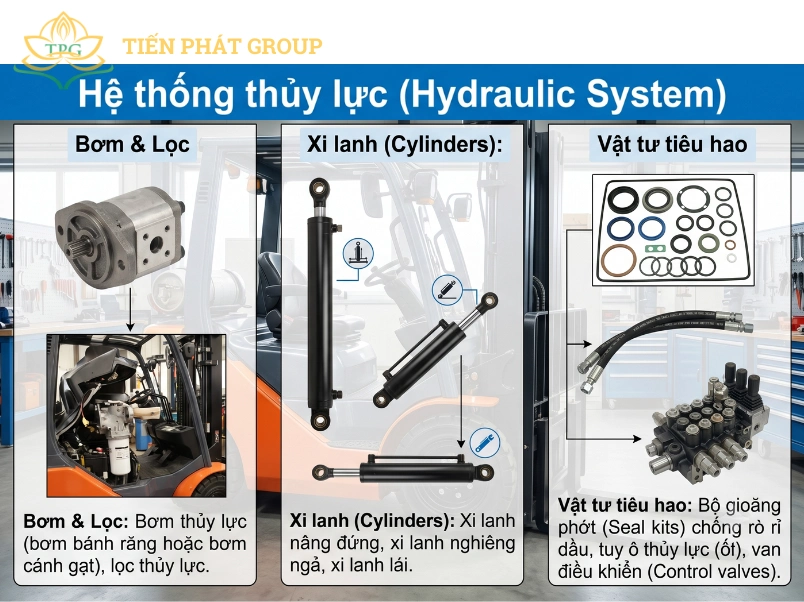 TPG

TIẾN PHÁT GROUP

Hệ thống thủy lực (Hydraulic System)

Bơm & Lọc

Bơm & Lọc: Bơm thủy lực (bơm bánh răng hoặc bơm cánh gạt), lọc thủy lực.

Xi lanh (Cylinders):

Xi lanh (Cylinders): Xi lanh nâng đứng, xi lanh nghiêng ngả, xi lanh lái.

Vật tư tiêu hao

Vật tư tiêu hao: Bộ gioăng phớt (Seal kits) chống rò rỉ dầu, tuy ô thủy lực (ốt), van điều khiển (Control valves).